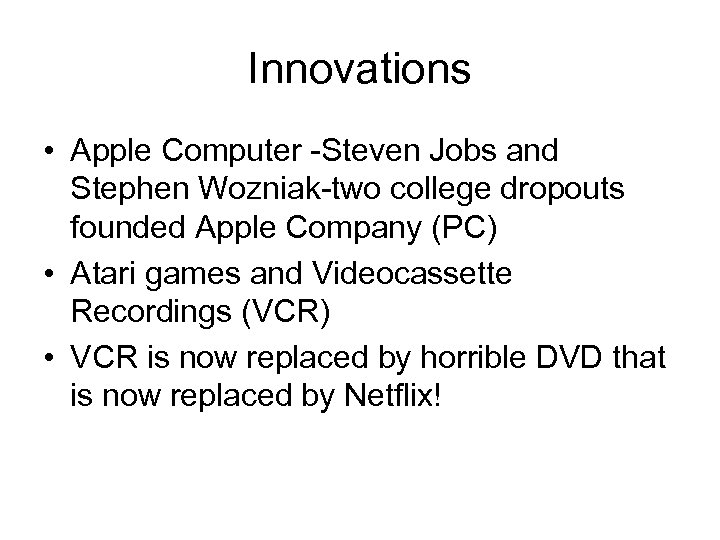 Innovations

• Apple Computer -Steven Jobs and Stephen Wozniak-two college dropouts founded Apple Company (PC)
• Atari games and Videocassette Recordings (VCR)
• VCR is now replaced by horrible DVD that is now replaced by Netflix!